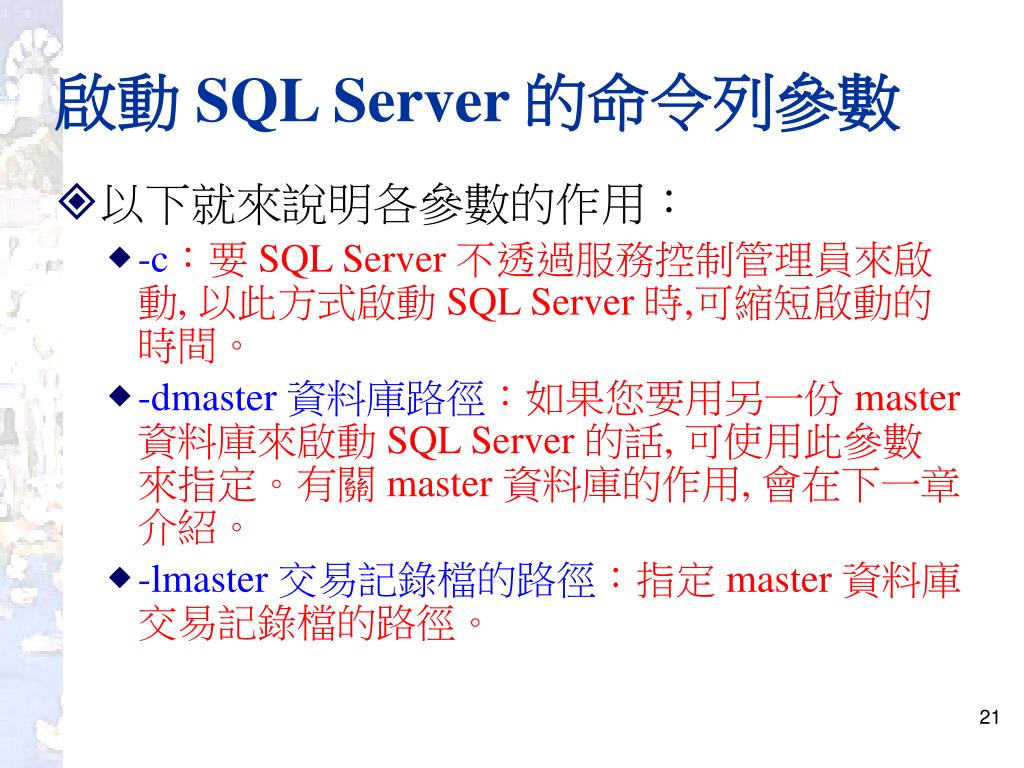 啟動 SQL Server 的命令列參數

以下就來說明各參數的作用：

-c：要 SQL Server 不透過服務控制管理員來啟動, 以此方式啟動 SQL Server 時,可縮短啟動的時間。

-dmaster 資料庫路徑：如果您要用另一份 master 資料庫來啟動 SQL Server 的話, 可使用此參數來指定。有關 master 資料庫的作用, 會在下一章介紹。

-lmaster 交易記錄檔的路徑：指定 master 資料庫交易記錄檔的路徑。

21